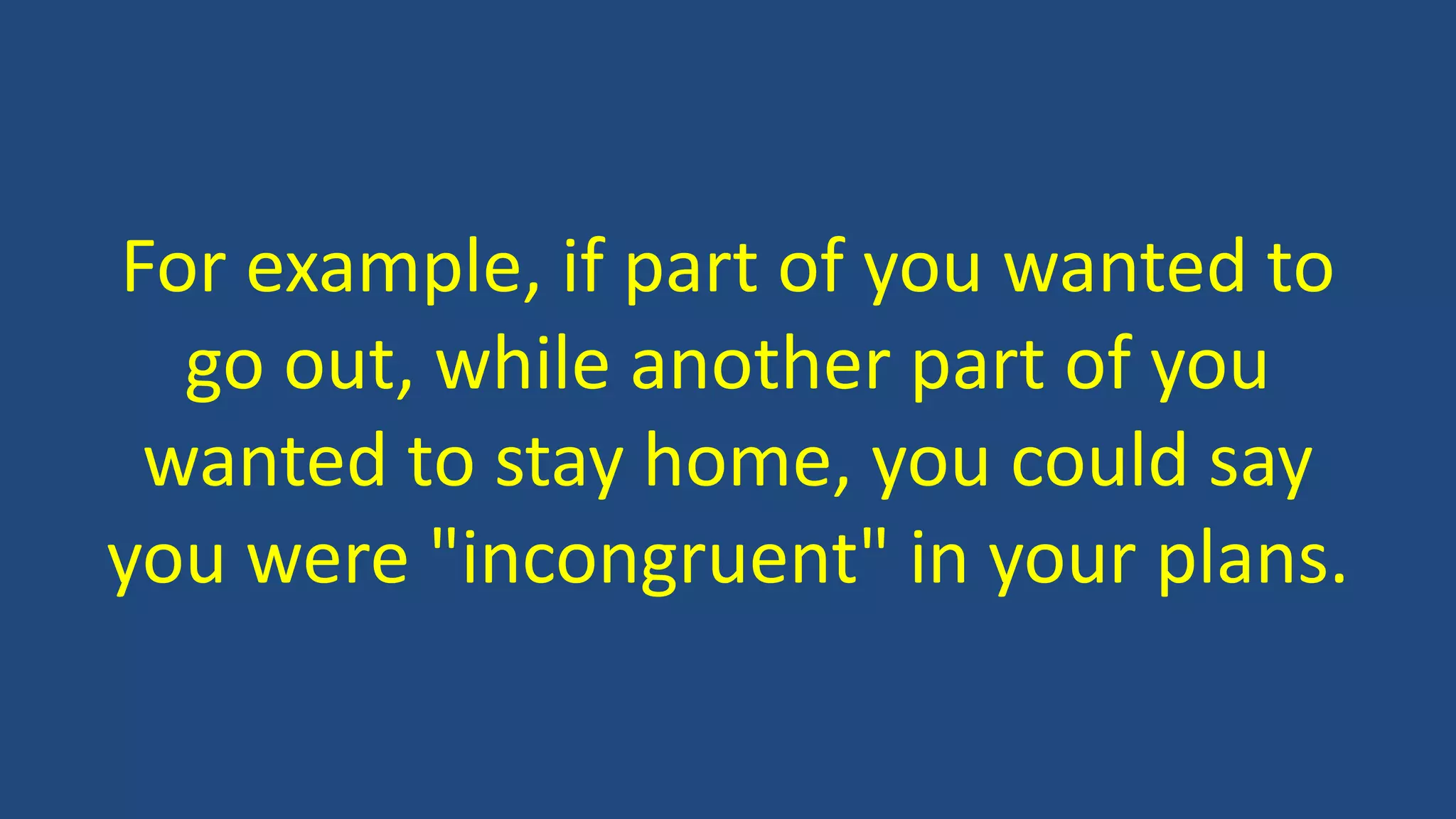 For example, if part of you wanted to go out, while another part of you wanted to stay home, you could say you were "incongruent" in your plans.